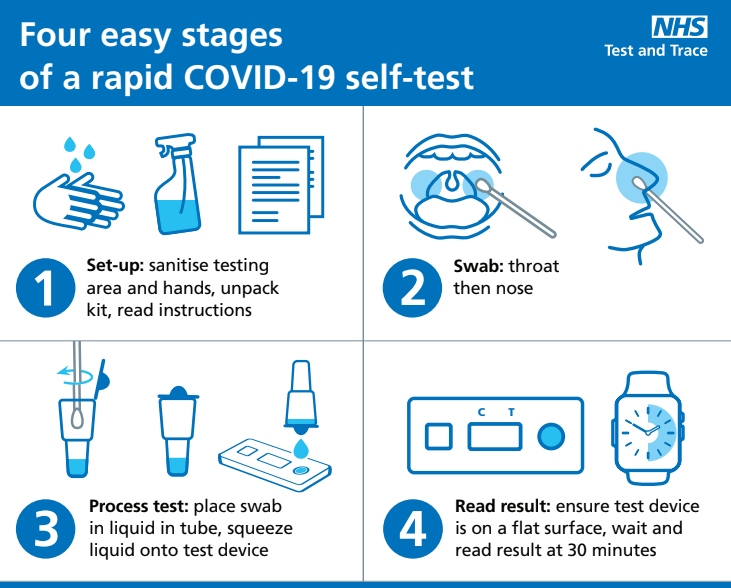 Four easy stages of a rapid COVID-19 self-test

NHS
Test and Trace

1 Set-up: sanitise testing area and hands, unpack kit, read instructions

2 Swab: throat then nose

3 Process test: place swab in liquid in tube, squeeze liquid onto test device

C T

4 Read result: ensure test device is on a flat surface, wait and read result at 30 minutes